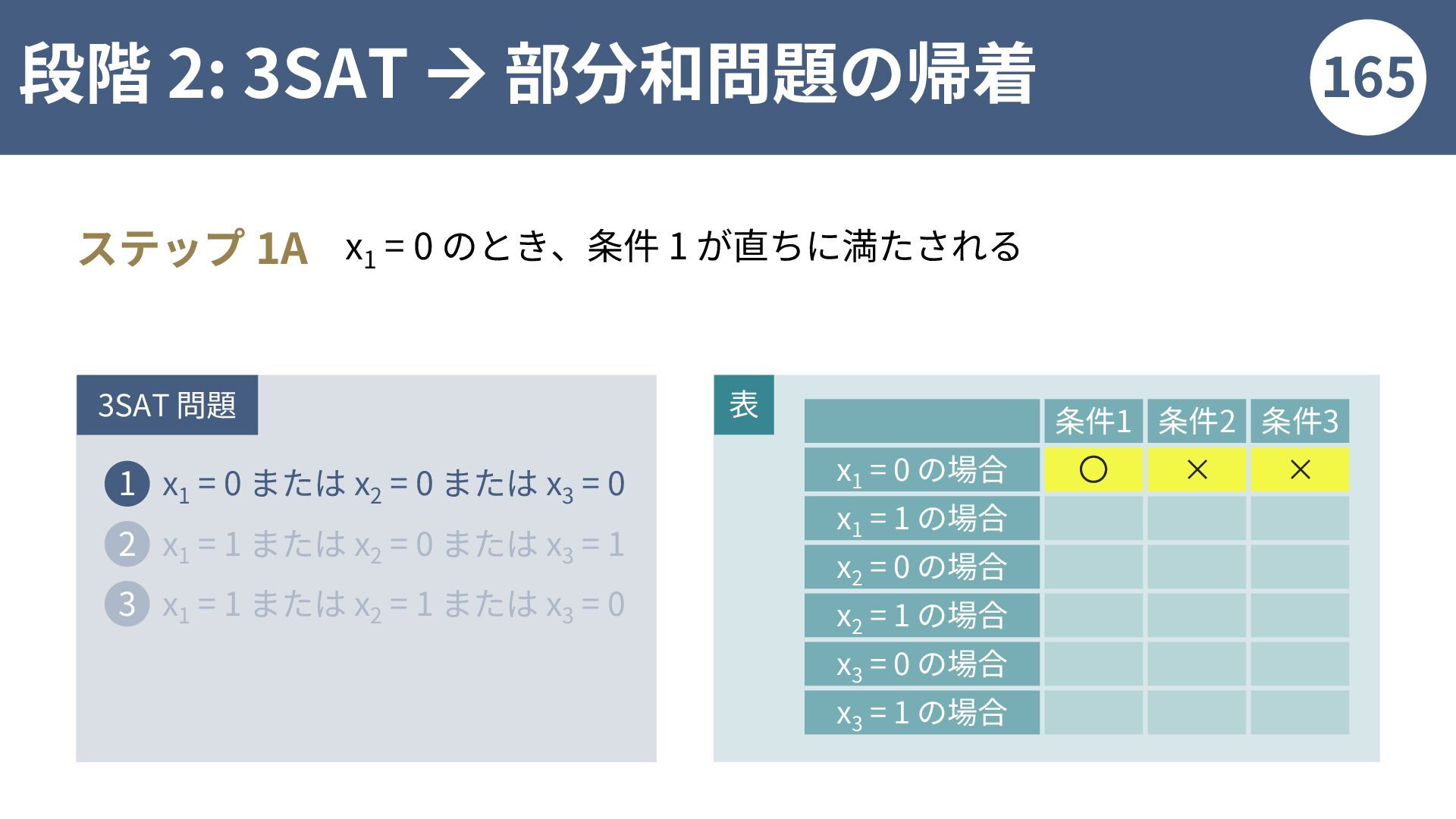 段階 2: 3SAT → 部分和問題の帰着

165

ステップ 1A　$x_1 = 0$ のとき、条件 1 が直ちに満たされる

3SAT 問題

1 $x_1 = 0$ または $x_2 = 0$ または $x_3 = 0$
2 $x_1 = 1$ または $x_2 = 0$ または $x_3 = 1$
3 $x_1 = 1$ または $x_2 = 1$ または $x_3 = 0$

表

|  | 条件1 | 条件2 | 条件3 |
|---|---|---|---|
| $x_1 = 0$ の場合 | ○ | × | × |
| $x_1 = 1$ の場合 |  |  |  |
| $x_2 = 0$ の場合 |  |  |  |
| $x_2 = 1$ の場合 |  |  |  |
| $x_3 = 0$ の場合 |  |  |  |
| $x_3 = 1$ の場合 |  |  |  |